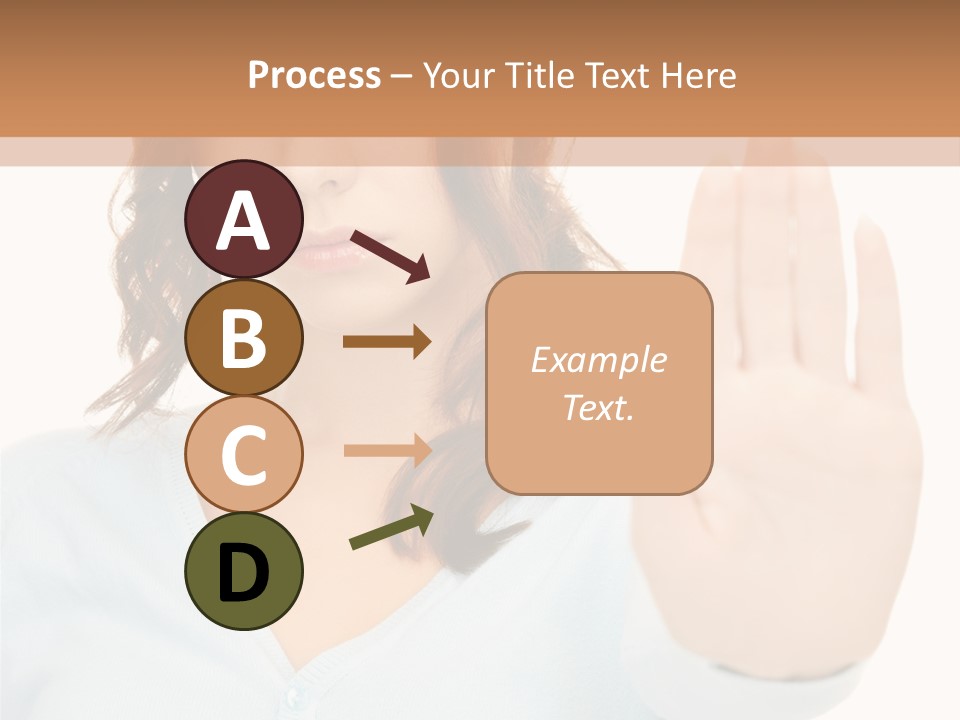 Process – Your Title Text Here

A

B

C

D

Example Text.